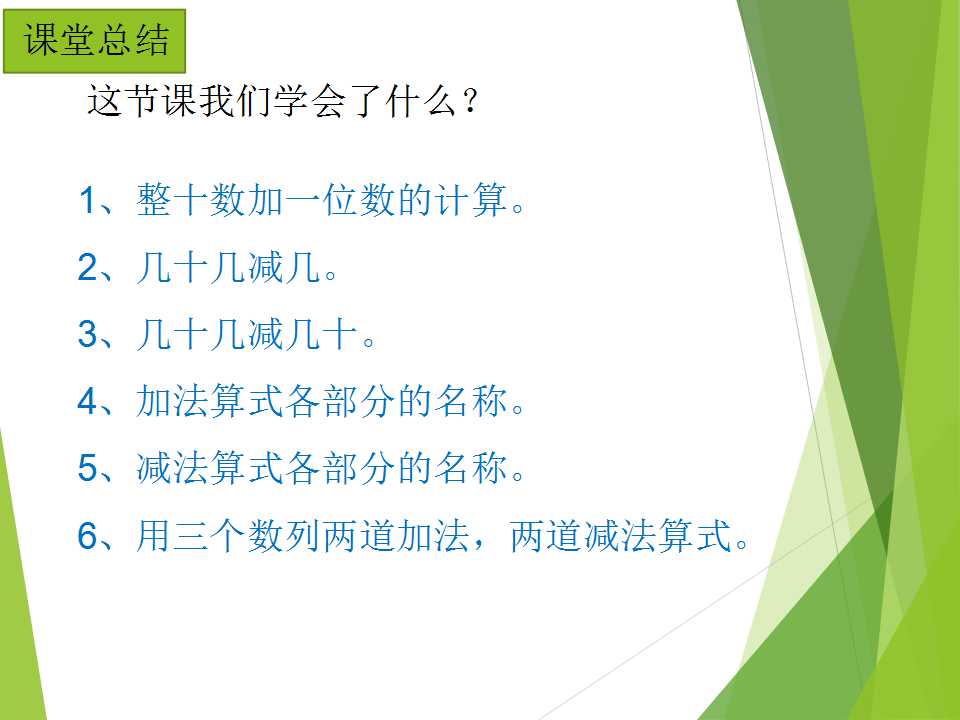 课堂总结

这节课我们学会了什么？

1、整十数加一位数的计算。

2、几十几减几。

3、几十几减几十。

4、加法算式各部分的名称。

5、减法算式各部分的名称。

6、用三个数列两道加法，两道减法算式。